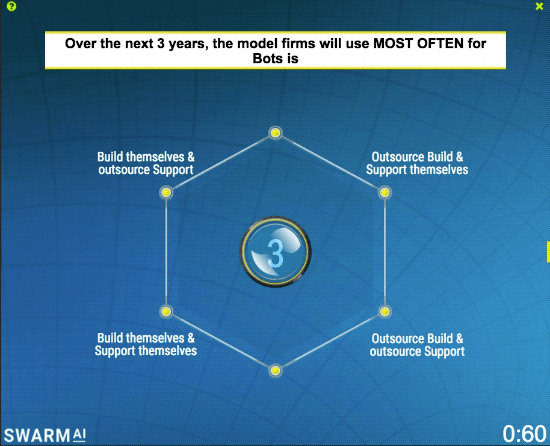 ?

×

Over the next 3 years, the model firms will use MOST OFTEN for Bots is

Build themselves & outsource Support

Outsource Build & Support themselves

3

Build themselves & Support themselves

Outsource Build & outsource Support

SWARM AI

0:60